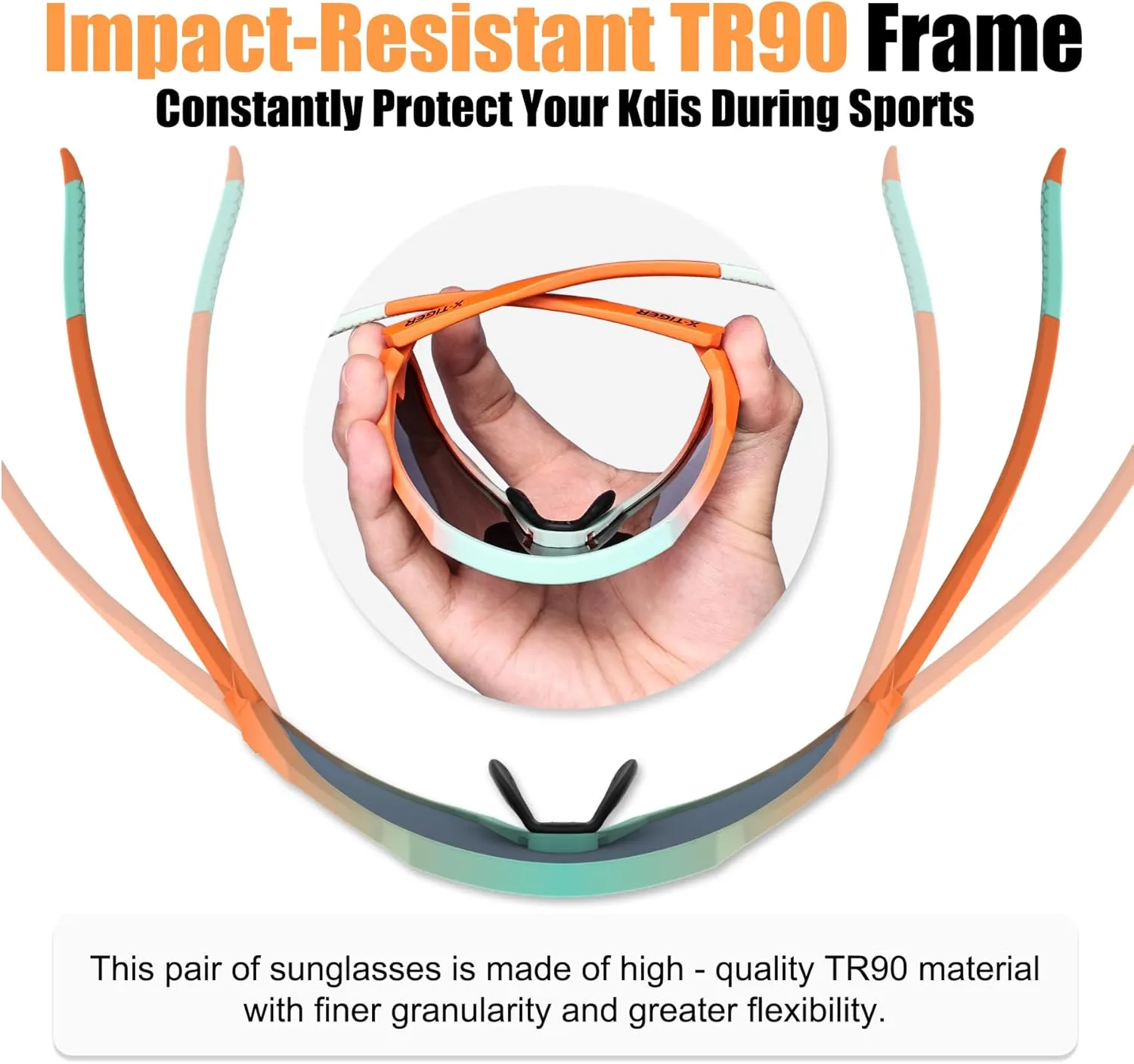 Impact-Resistant TR90 Frame
Constantly Protect Your Kdis During Sports

X-TIGER
X-TIGER

This pair of sunglasses is made of high - quality TR90 material with finer granularity and greater flexibility.